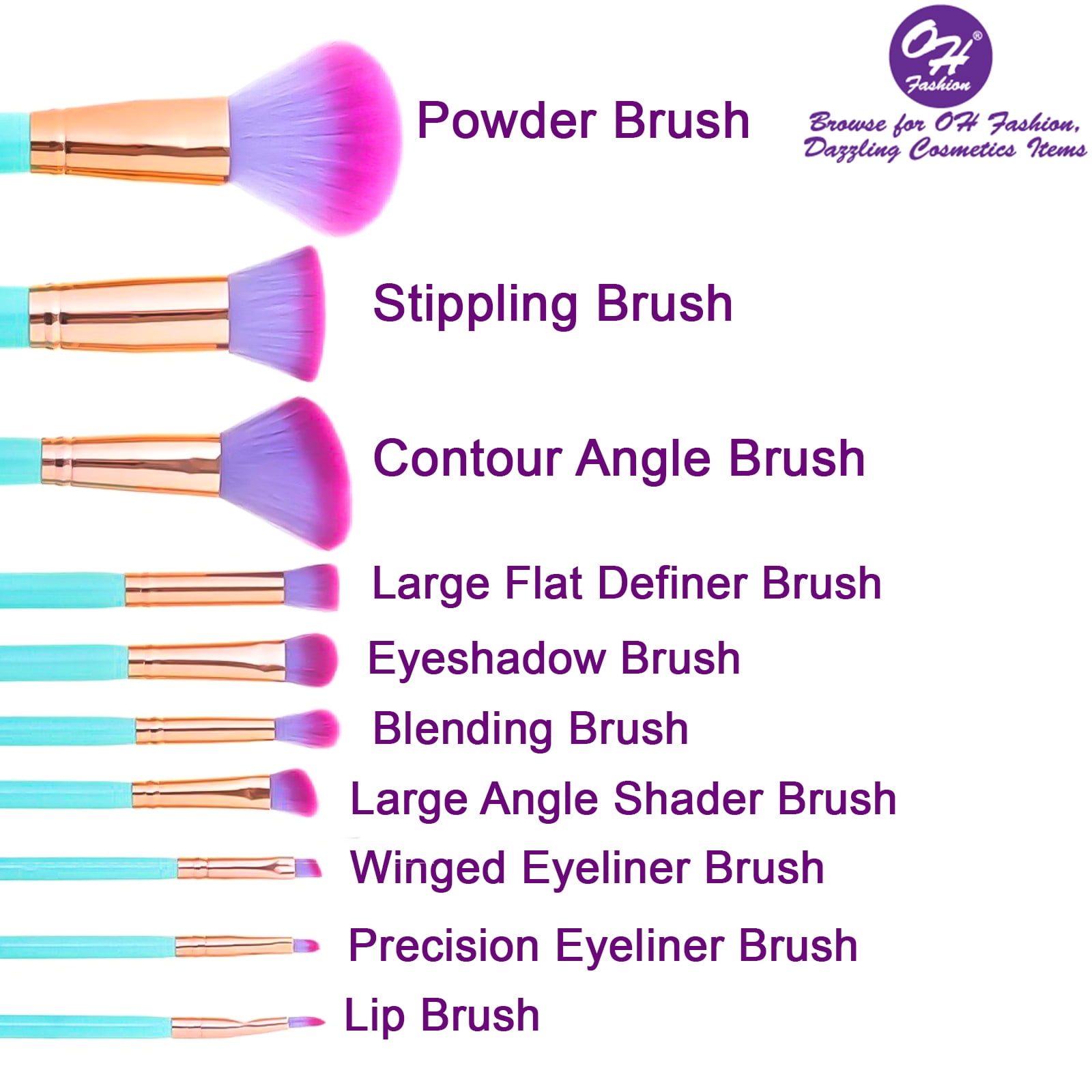 OH®
Fashion

Browse for OH Fashion,
Dazzling Cosmetics Items

Powder Brush

Stippling Brush

Contour Angle Brush

Large Flat Definer Brush

Eyeshadow Brush

Blending Brush

Large Angle Shader Brush

Winged Eyeliner Brush

Precision Eyeliner Brush

Lip Brush